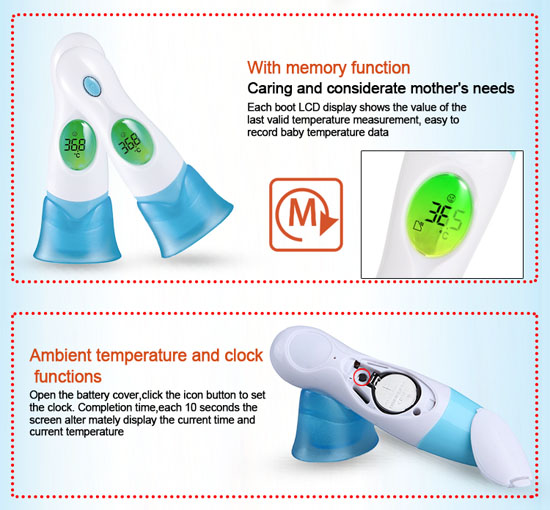 With memory function
Caring and considerate mother's needs
Each boot LCD display shows the value of the last valid temperature measurement, easy to record baby temperature data

36.8
°C

36.8
°C

M

36.5
°C

Ambient temperature and clock functions
Open the battery cover,click the icon button to set the clock. Completion time,each 10 seconds the screen alter mately display the current time and current temperature